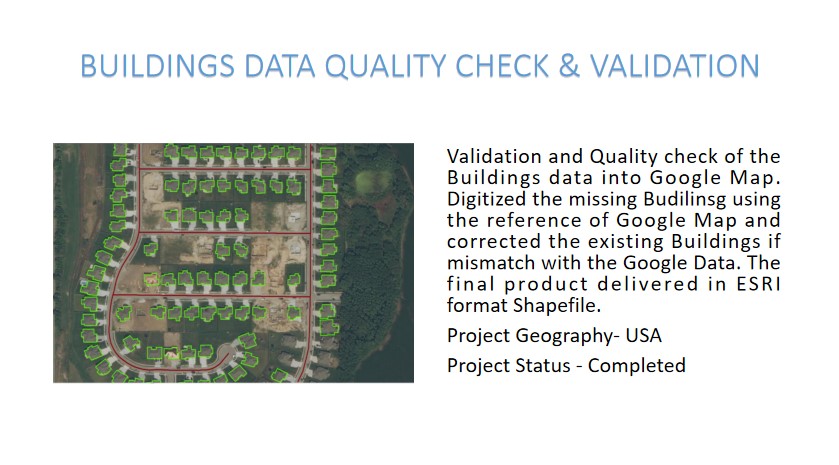 BUILDINGS DATA QUALITY CHECK & VALIDATION

Validation and Quality check of the Buildings data into Google Map. Digitized the missing Budilinsg using the reference of Google Map and corrected the existing Buildings if mismatch with the Google Data. The final product delivered in ESRI format Shapefile.

Project Geography- USA

Project Status - Completed